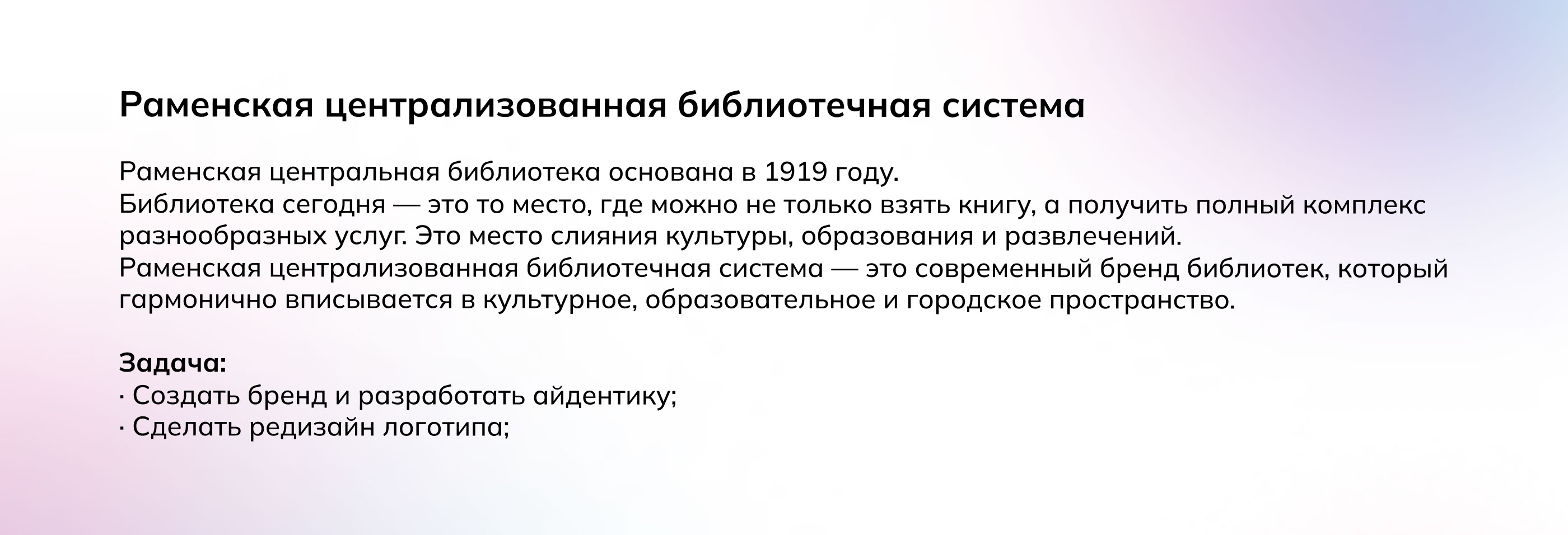 Раменская централизованная библиотечная система

Раменская центральная библиотека основана в 1919 году.
Библиотека сегодня — это то место, где можно не только взять книгу, а получить полный комплекс разнообразных услуг. Это место слияния культуры, образования и развлечений.
Раменская централизованная библиотечная система — это современный бренд библиотек, который гармонично вписывается в культурное, образовательное и городское пространство.

Задача:
· Создать бренд и разработать айдентику;
· Сделать редизайн логотипа;